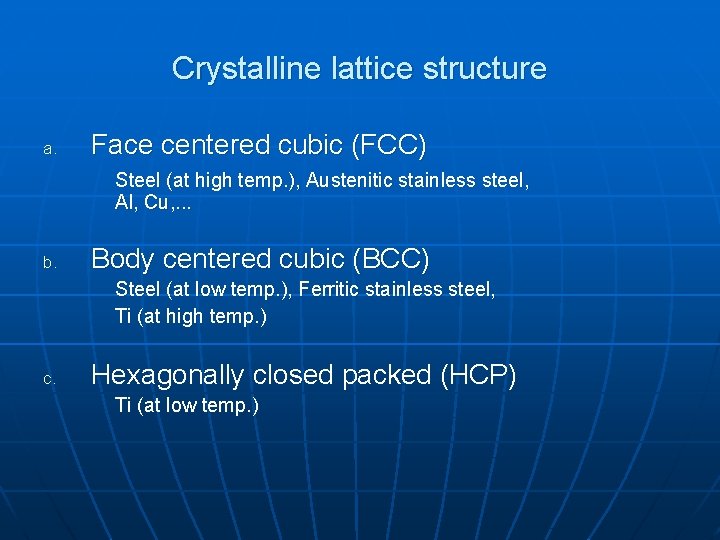 Crystalline lattice structure

a. Face centered cubic (FCC)

Steel (at high temp.), Austenitic stainless steel, Al, Cu,...

b. Body centered cubic (BCC)

Steel (at low temp.), Ferritic stainless steel,
Ti (at high temp.)

c. Hexagonally closed packed (HCP)

Ti (at low temp.)